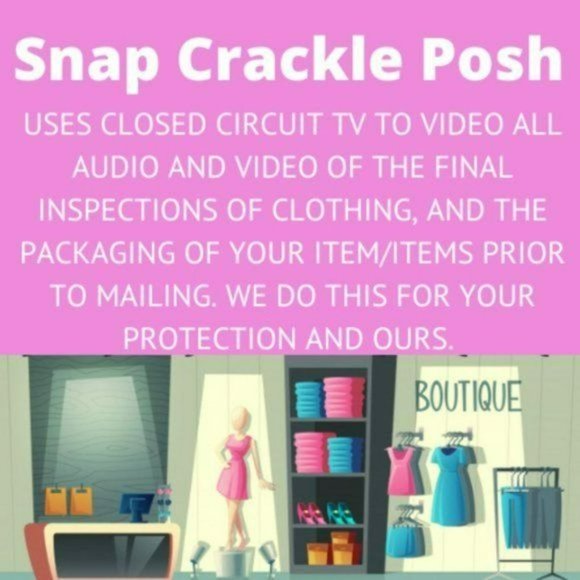 Snap Crackle Posh

USES CLOSED CIRCUIT TV TO VIDEO ALL AUDIO AND VIDEO OF THE FINAL INSPECTIONS OF CLOTHING, AND THE PACKAGING OF YOUR ITEM/ITEMS PRIOR TO MAILING. WE DO THIS FOR YOUR PROTECTION AND OURS.

BOUTIQUE